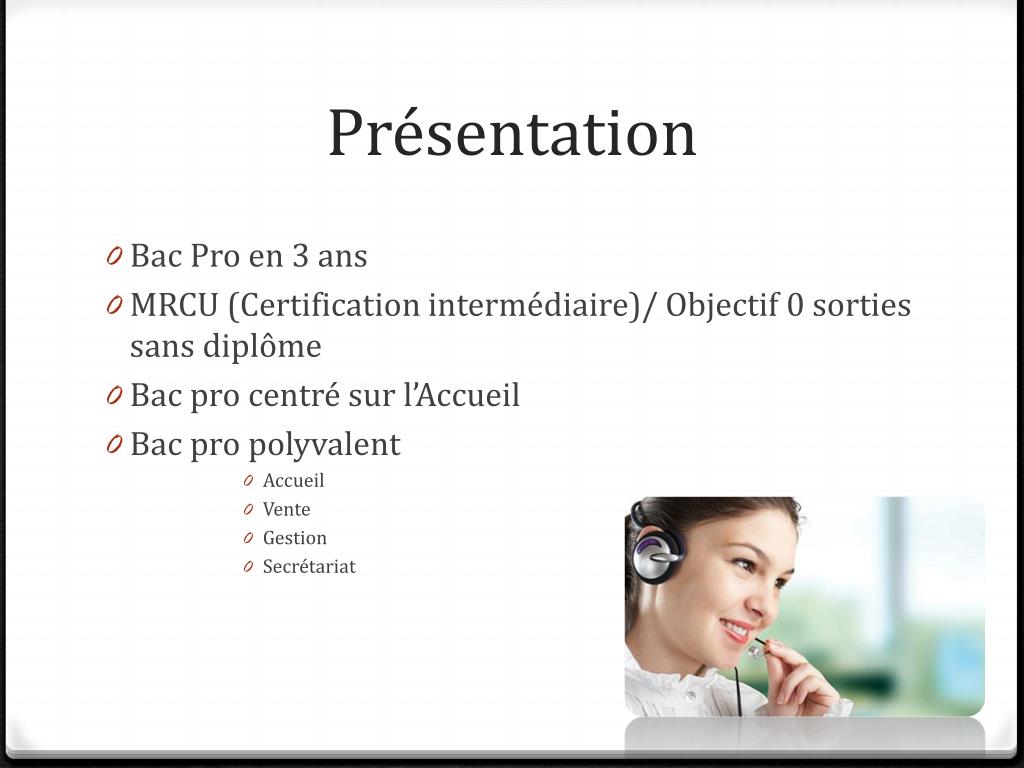 Présentation

0 Bac Pro en 3 ans
0 MRCU (Certification intermédiaire)/ Objectif 0 sorties sans diplôme
0 Bac pro centré sur l'Accueil
0 Bac pro polyvalent
0 Accueil
0 Vente
0 Gestion
0 Secrétariat